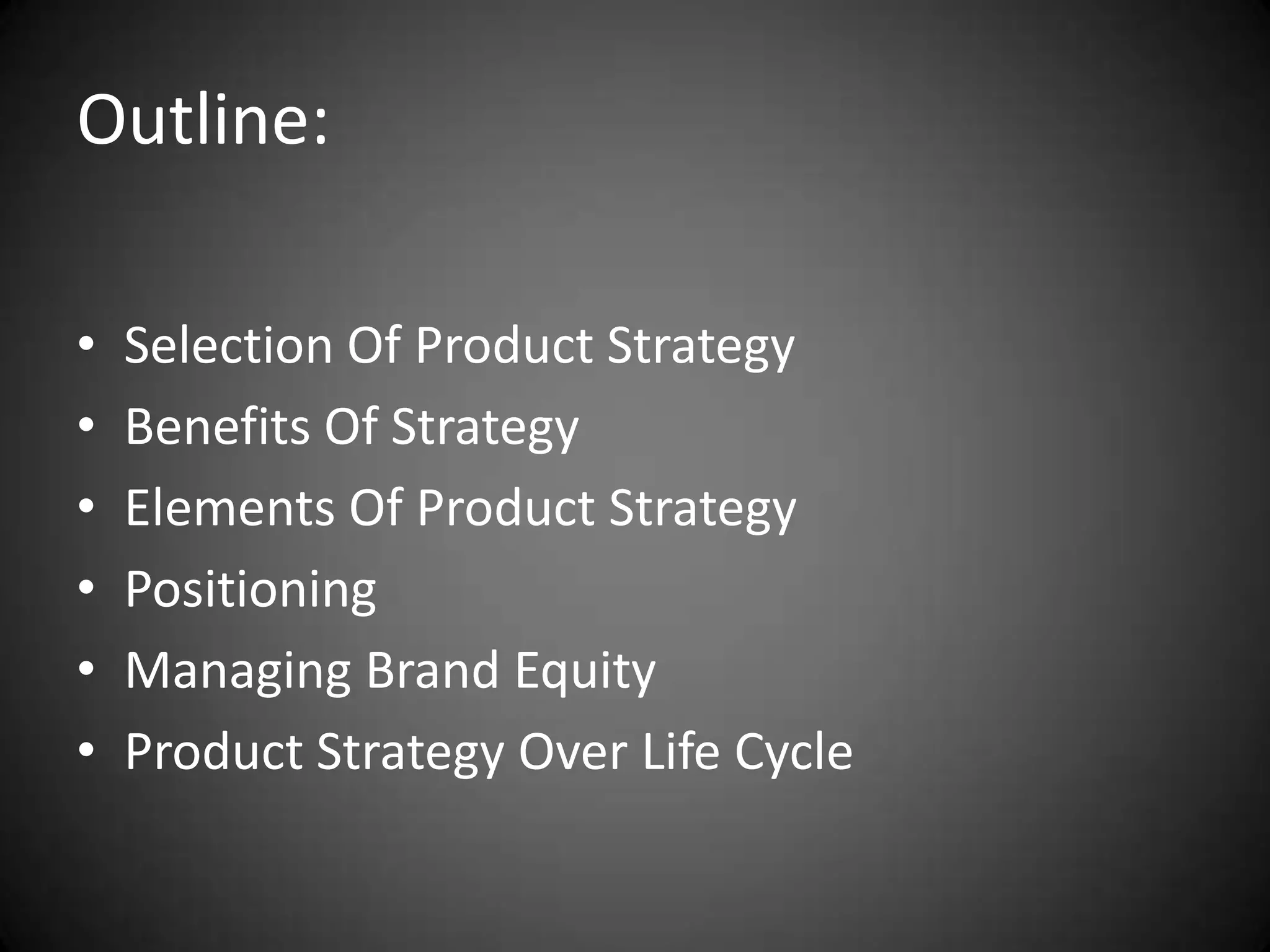 Outline:

• Selection Of Product Strategy
• Benefits Of Strategy
• Elements Of Product Strategy
• Positioning
• Managing Brand Equity
• Product Strategy Over Life Cycle